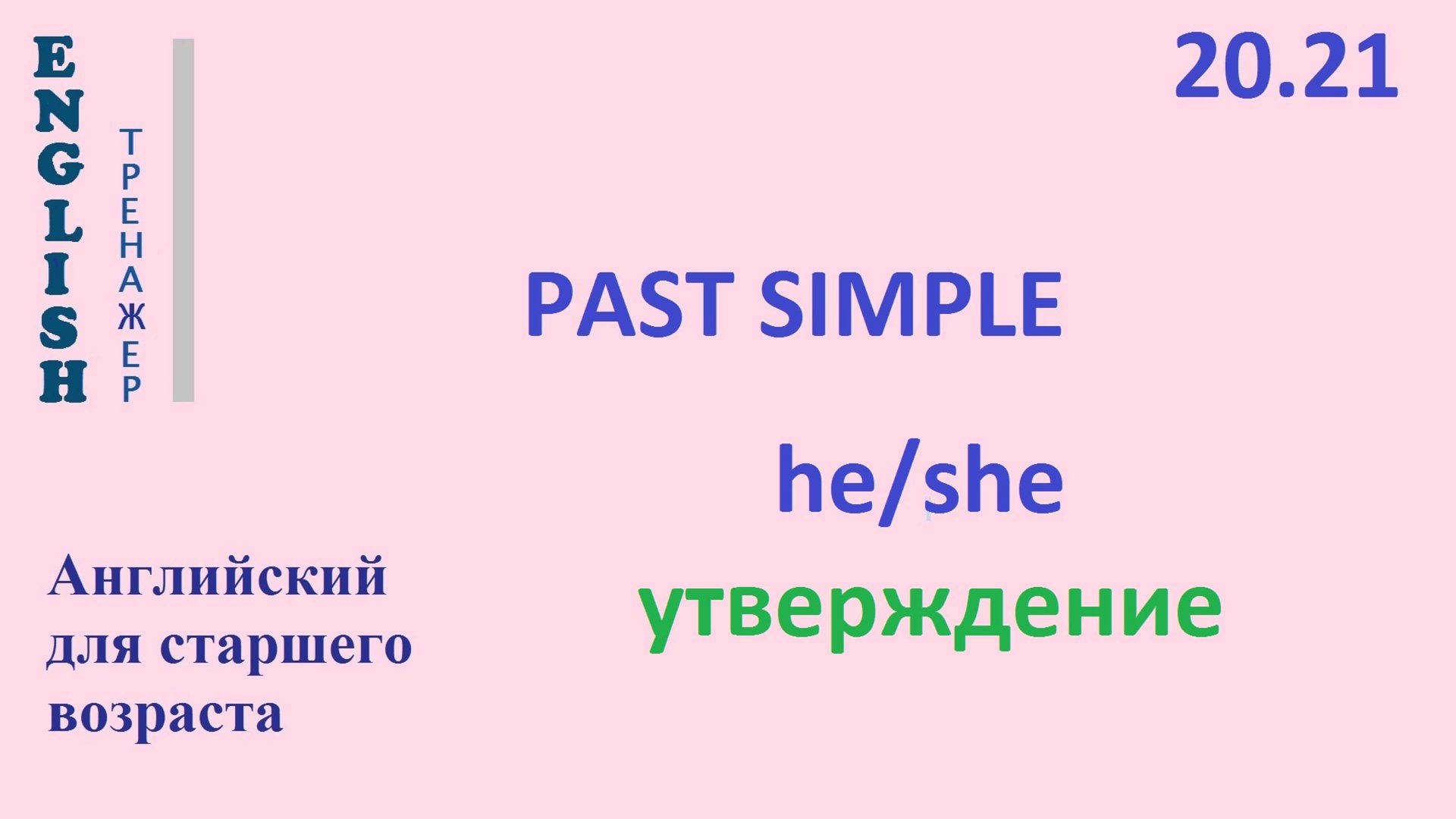 ENGLISH
ТРЕНАЖЕР

20.21

PAST SIMPLE

he/she

утверждение

Английский для старшего возраста